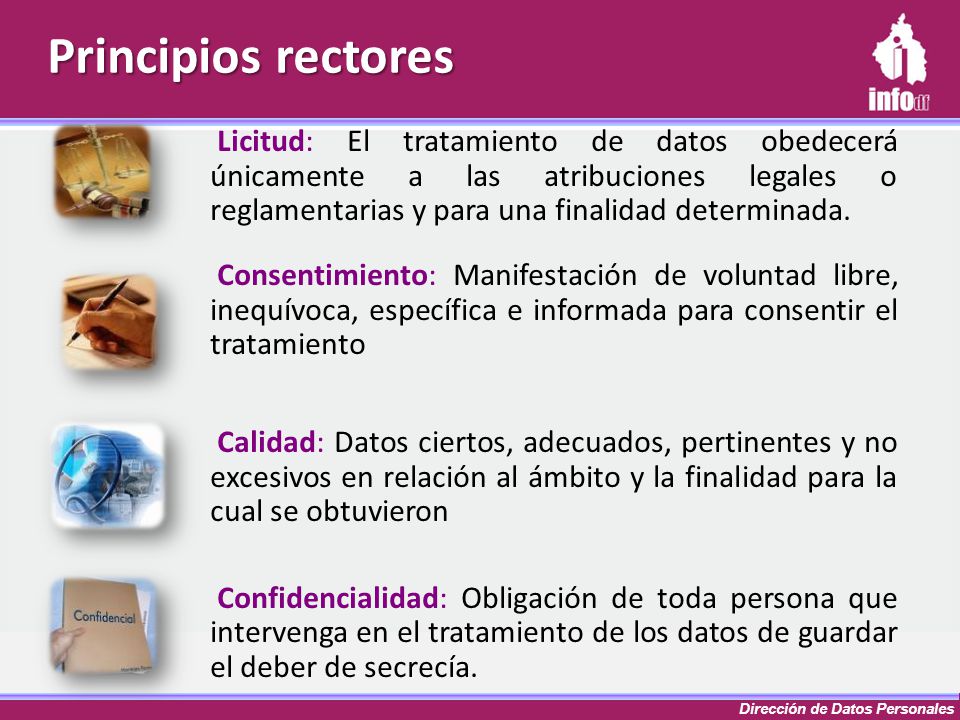 Principios rectores

infodf

Licitud: El tratamiento de datos obedecerá únicamente a las atribuciones legales o reglamentarias y para una finalidad determinada.

Consentimiento: Manifestación de voluntad libre, inequívoca, específica e informada para consentir el tratamiento

Calidad: Datos ciertos, adecuados, pertinentes y no excesivos en relación al ámbito y la finalidad para la cual se obtuvieron

Confidencial

Confidencialidad: Obligación de toda persona que intervenga en el tratamiento de los datos de guardar el deber de secrecía.

Dirección de Datos Personales